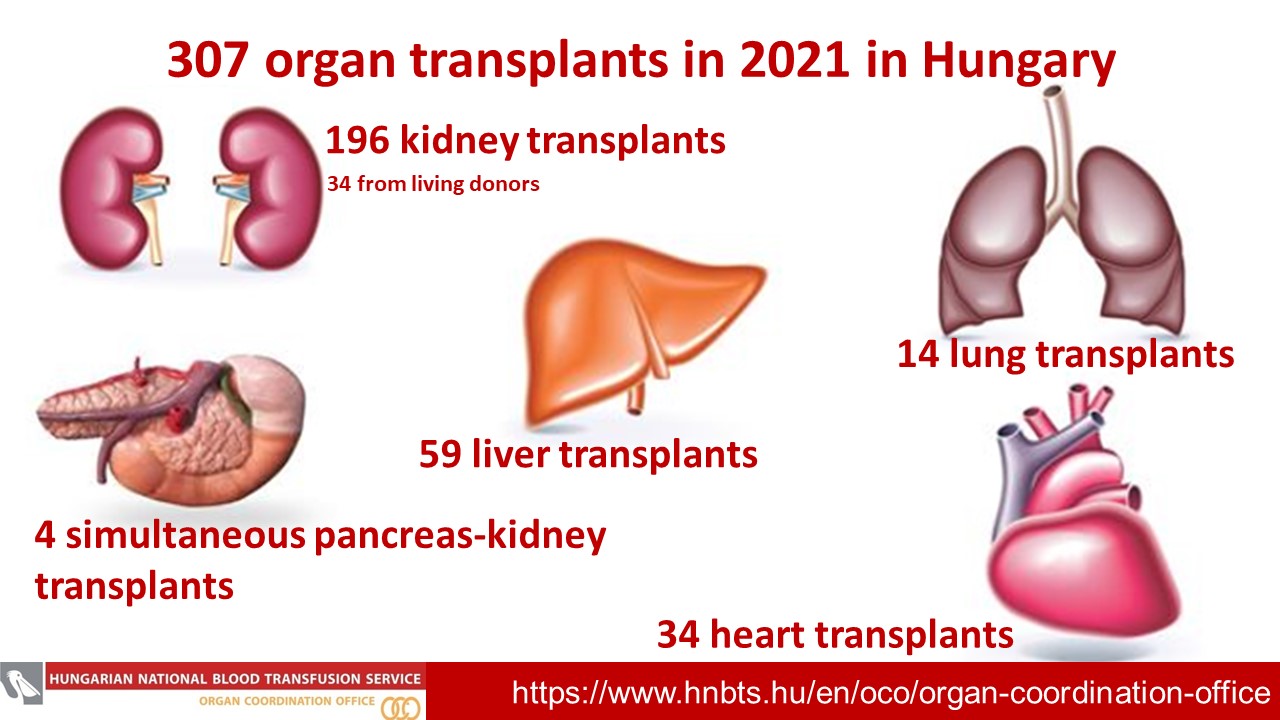 307 organ transplants in 2021 in Hungary

196 kidney transplants
34 from living donors

14 lung transplants

59 liver transplants

4 simultaneous pancreas-kidney transplants

34 heart transplants

HUNGARIAN NATIONAL BLOOD TRANSFUSION SERVICE
ORGAN COORDINATION OFFICE

https://www.hnbts.hu/en/oco/organ-coordination-office